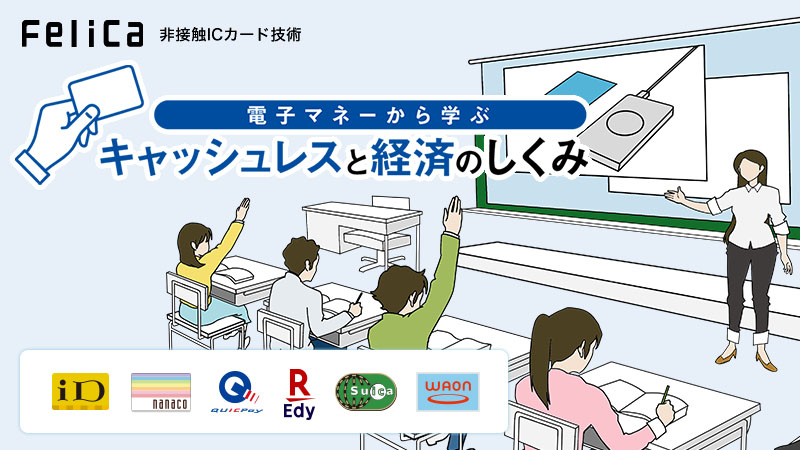 FeliCa 非接触ICカード技術

電子マネーから学ぶ

キャッシュレスと経済のしくみ

iD

nanaco

QUICPay

R Edy

Suica

WAON